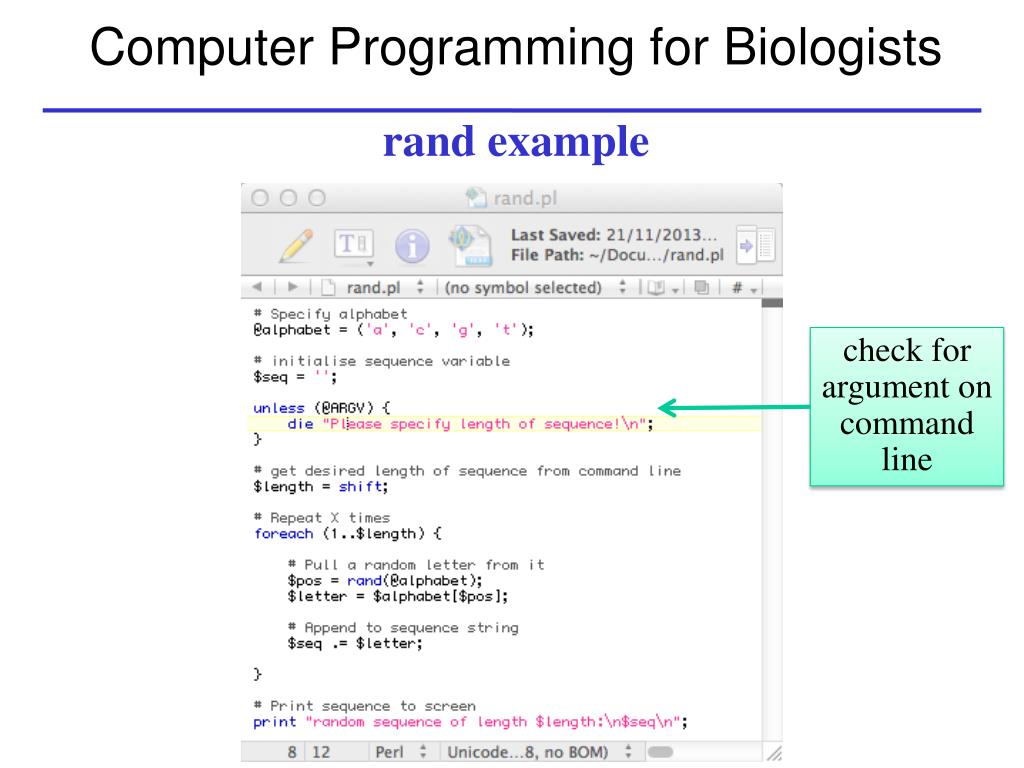 Computer Programming for Biologists

rand example

rand.pl

Last Saved: 21/11/2013...
File Path: ~/Docu.../rand.pl

rand.pl (no symbol selected) #

# Specify alphabet
@alphabet = ('a', 'c', 'g', 't');

# initialise sequence variable
$seq = '';

unless (@ARGV) {
    die "Please specify length of sequence!\n";
}

# get desired length of sequence from command line
$length = shift;

# Repeat X times
foreach (1..$length) {

    # Pull a random letter from it
    $pos = rand(@alphabet);
    $letter = $alphabet[$pos];

    # Append to sequence string
    $seq .= $letter;

}

# Print sequence to screen
print "random sequence of length $length:\n$seq\n";

8 12 Perl Unicode...8, no BOM)

check for argument on command line